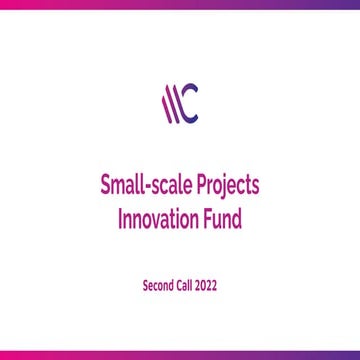 Small-scale Projects
Innovation Fund

Second Call 2022